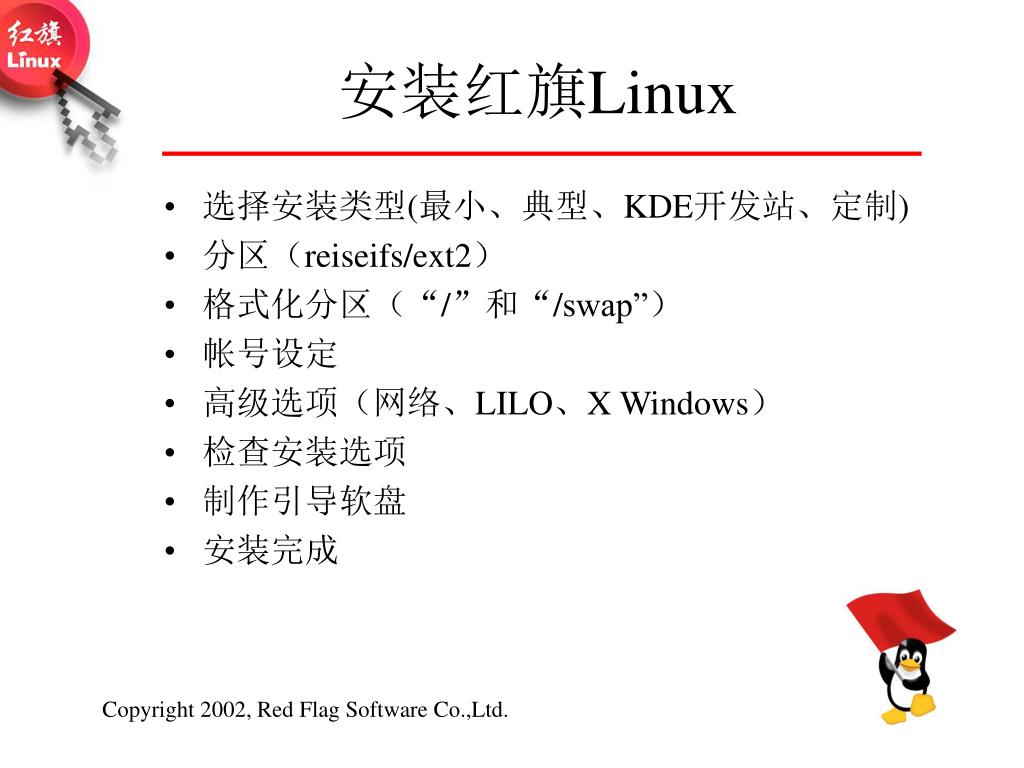 红旗
Linux

安装红旗Linux

• 选择安装类型(最小、典型、KDE开发站、定制)
• 分区（reiseifs/ext2）
• 格式化分区（“/”和“/swap”）
• 帐号设定
• 高级选项（网络、LILO、X Windows）
• 检查安装选项
• 制作引导软盘
• 安装完成

Copyright 2002, Red Flag Software Co.,Ltd.